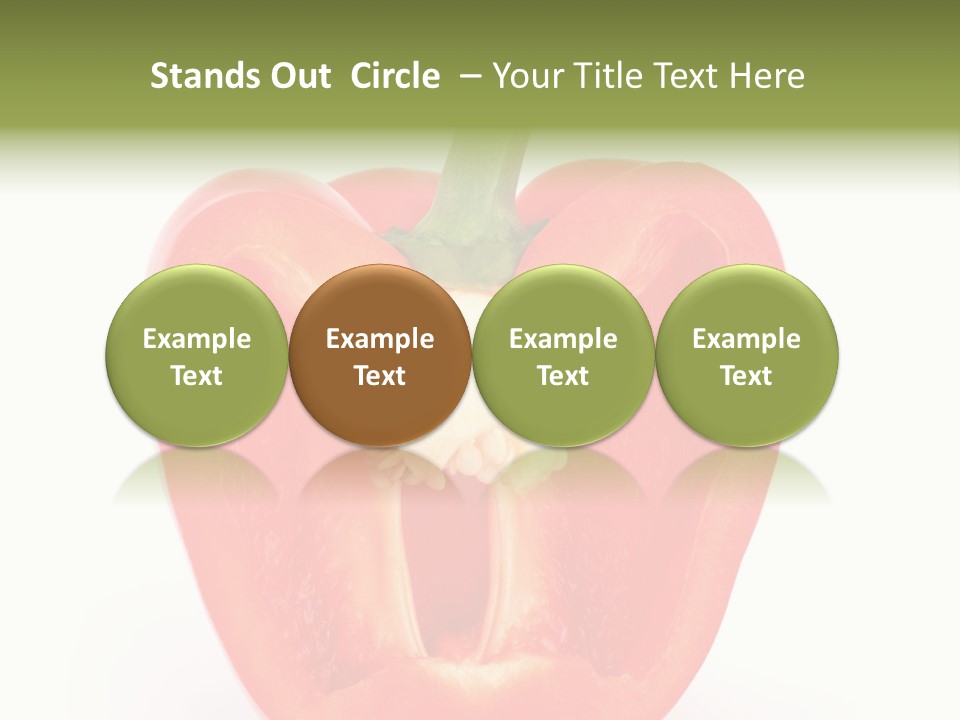 Stands Out Circle – Your Title Text Here

Example Text

Example Text

Example Text

Example Text